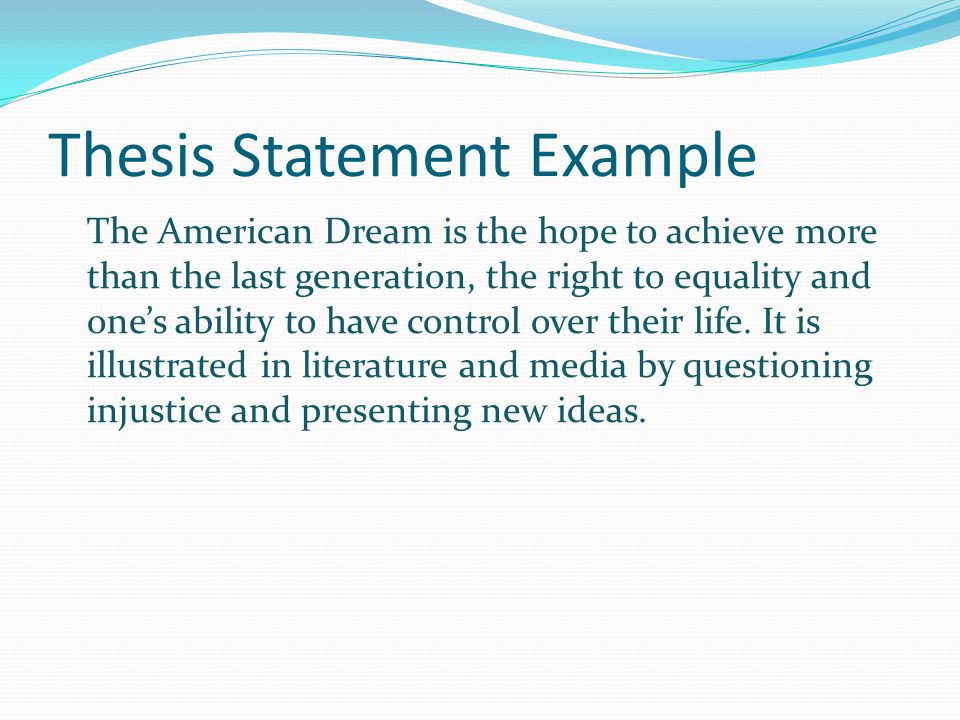 Thesis Statement Example

The American Dream is the hope to achieve more than the last generation, the right to equality and one’s ability to have control over their life. It is illustrated in literature and media by questioning injustice and presenting new ideas.